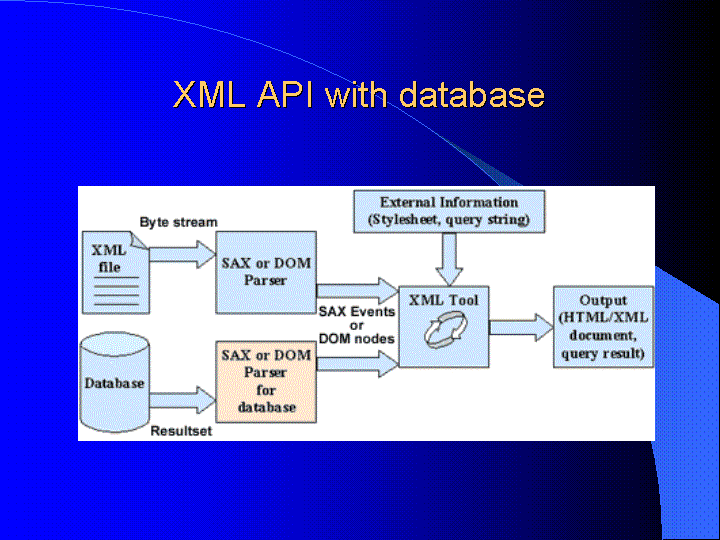 XML API with database

External Information (Stylesheet, query string)

Byte stream

XML file

SAX or DOM Parser

SAX Events or DOM nodes

XML Tool

Output (HTML/XML document, query result)

Database

SAX or DOM Parser for database

Resultset